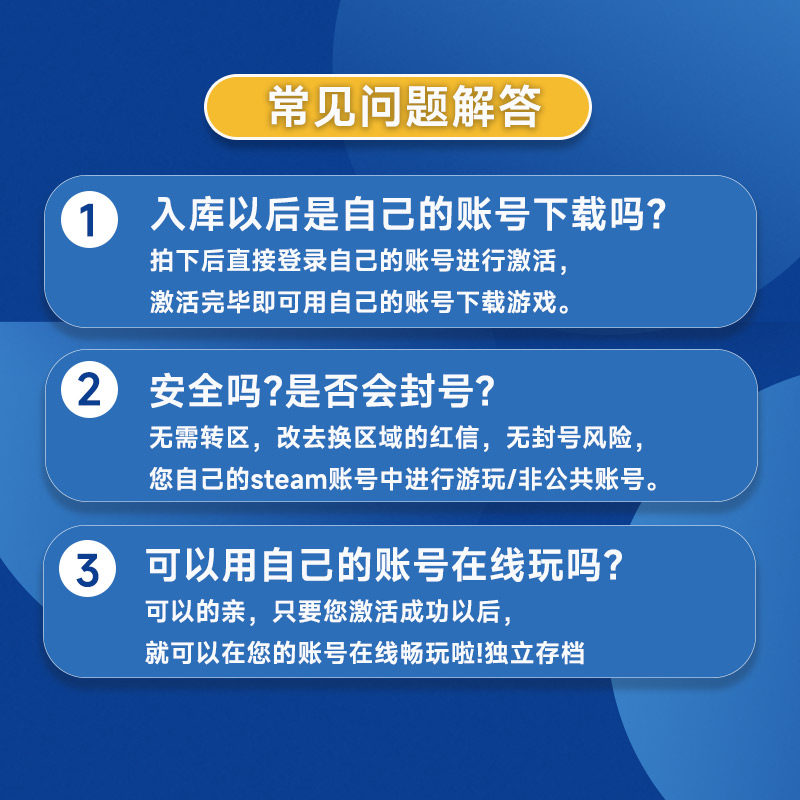 常见问题解答

1 入库以后是自己的账号下载吗?
拍下后直接登录自己的账号进行激活，
激活完毕即可用自己的账号下载游戏。

2 安全吗?是否会封号?
无需转区，改去换区域的红信，无封号风险，
您自己的steam账号中进行游玩/非公共账号。

3 可以用自己的账号在线玩吗?
可以的亲，只要您激活成功以后，
就可以在您的账号在线畅玩啦!独立存档